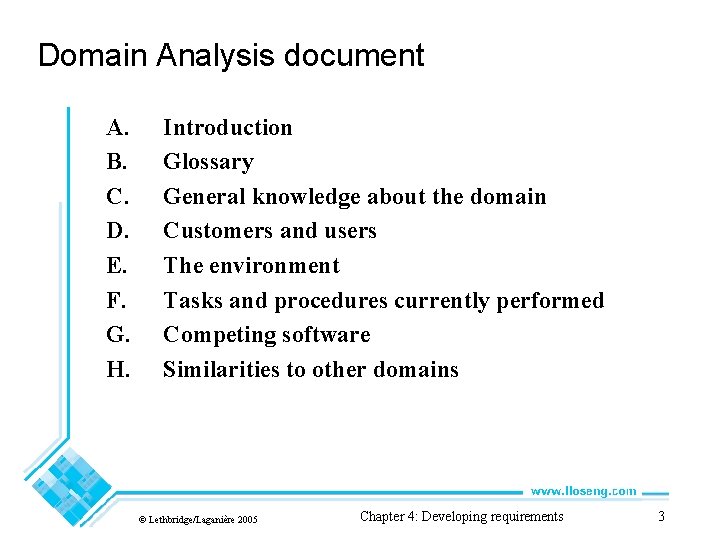 Domain Analysis document

A. Introduction
B. Glossary
C. General knowledge about the domain
D. Customers and users
E. The environment
F. Tasks and procedures currently performed
G. Competing software
H. Similarities to other domains

www.lloseng.com

© Lethbridge/Laganière 2005

Chapter 4: Developing requirements

3